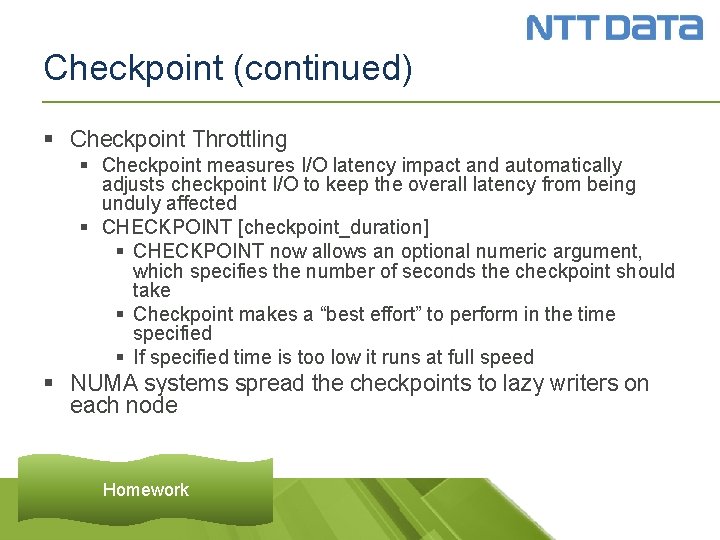 NTT DATA

Checkpoint (continued)

▪ Checkpoint Throttling
▪ Checkpoint measures I/O latency impact and automatically adjusts checkpoint I/O to keep the overall latency from being unduly affected
▪ CHECKPOINT [checkpoint_duration]
▪ CHECKPOINT now allows an optional numeric argument, which specifies the number of seconds the checkpoint should take
▪ Checkpoint makes a “best effort” to perform in the time specified
▪ If specified time is too low it runs at full speed
▪ NUMA systems spread the checkpoints to lazy writers on each node

Homework